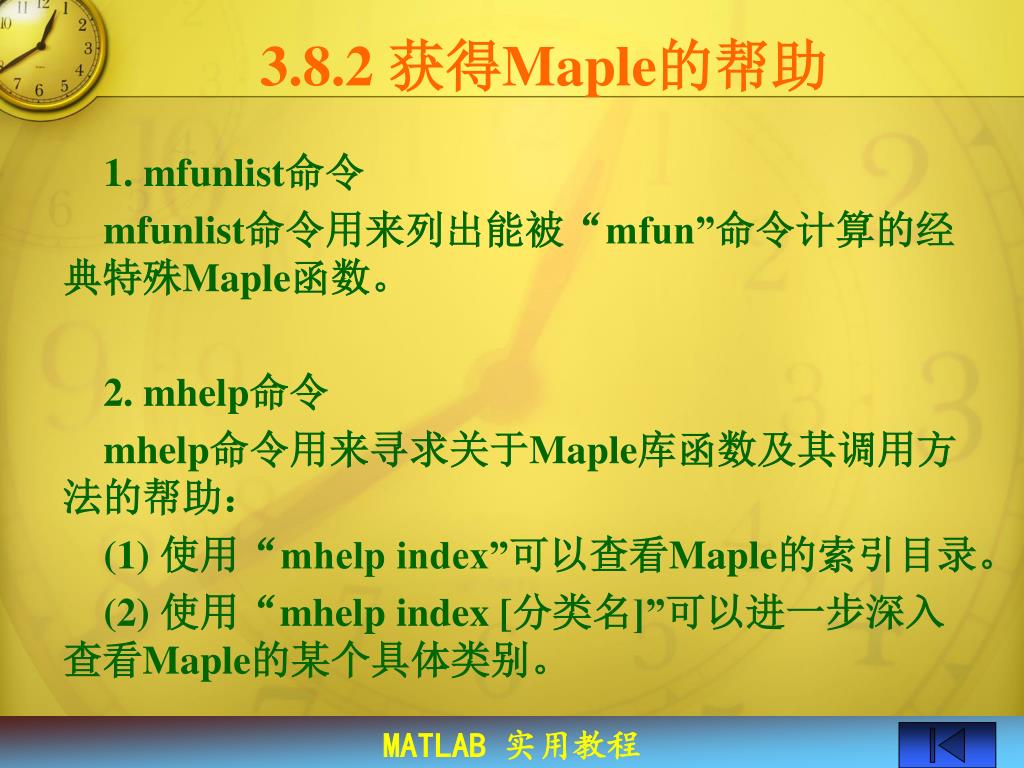 3.8.2 获得Maple的帮助

1. mfunlist命令

mfunlist命令用来列出能被“mfun”命令计算的经典特殊Maple函数。

2. mhelp命令

mhelp命令用来寻求关于Maple库函数及其调用方法的帮助：

(1) 使用“mhelp index”可以查看Maple的索引目录。

(2) 使用“mhelp index [分类名]”可以进一步深入查看Maple的某个具体类别。

MATLAB 实用教程